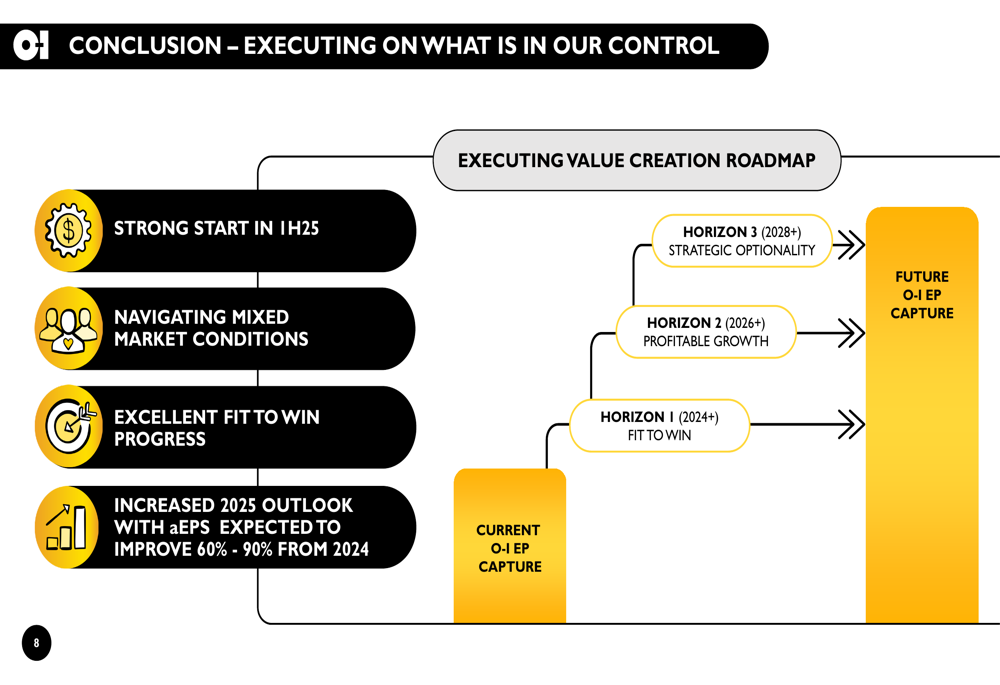 O-I CONCLUSION – EXECUTING ON WHAT IS IN OUR CONTROL

STRONG START IN 1H25

NAVIGATING MIXED MARKET CONDITIONS

EXCELLENT FIT TO WIN PROGRESS

INCREASED 2025 OUTLOOK WITH aEPS EXPECTED TO IMPROVE 60% - 90% FROM 2024

EXECUTING VALUE CREATION ROADMAP

HORIZON 3 (2028+)
STRATEGIC OPTIONALITY

HORIZON 2 (2026+)
PROFITABLE GROWTH

HORIZON 1 (2024+)
FIT TO WIN

CURRENT O-I EP CAPTURE

FUTURE O-I EP CAPTURE

8